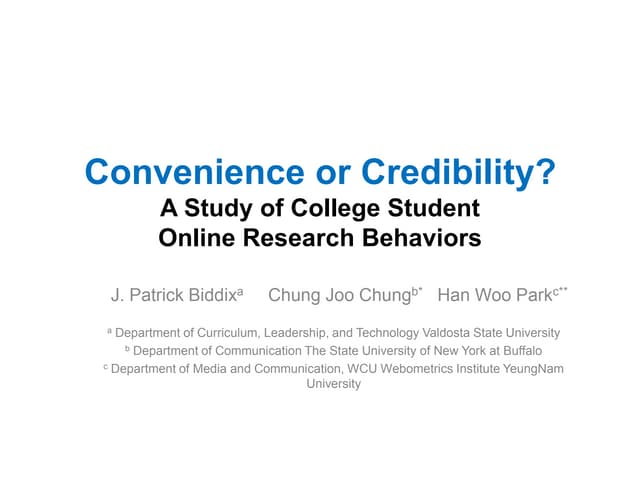 Convenience or Credibility?
A Study of College Student Online Research Behaviors

J. Patrick Biddix$^{a}$ Chung Joo Chung$^{b*}$ Han Woo Park$^{c**}$

$^{a}$ Department of Curriculum, Leadership, and Technology Valdosta State University
$^{b}$ Department of Communication The State University of New York at Buffalo
$^{c}$ Department of Media and Communication, WCU Webometrics Institute YeungNam University